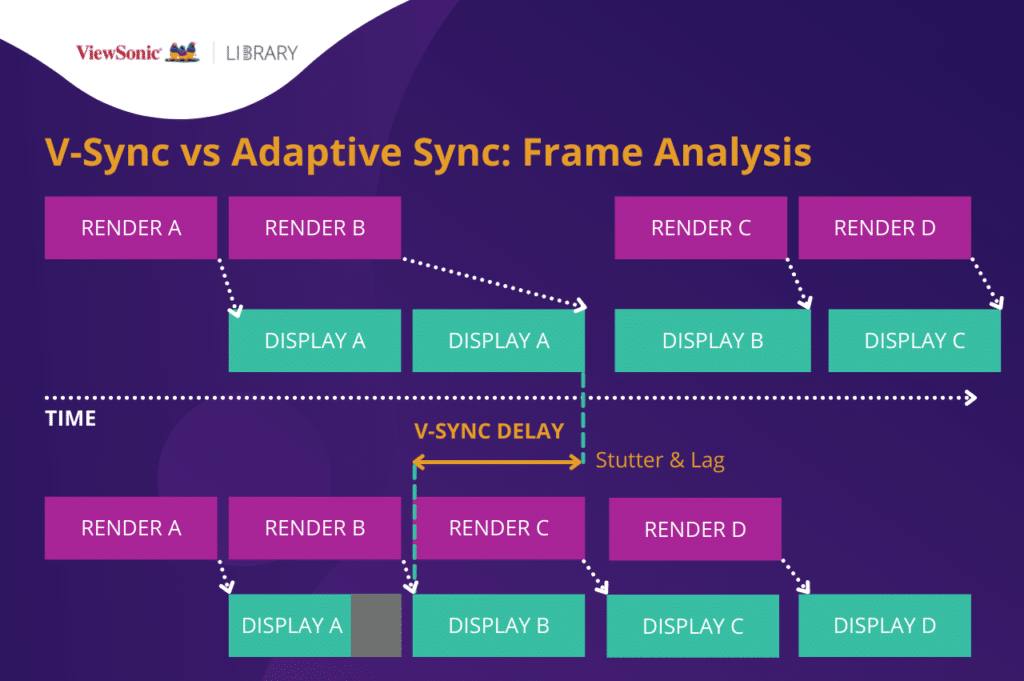 ViewSonic | LIBRARY

V-Sync vs Adaptive Sync: Frame Analysis

RENDER A
RENDER B
RENDER C
RENDER D

DISPLAY A
DISPLAY A
DISPLAY B
DISPLAY C

TIME

V-SYNC DELAY

Stutter & Lag

RENDER A
RENDER B
RENDER C
RENDER D

DISPLAY A
DISPLAY B
DISPLAY C
DISPLAY D